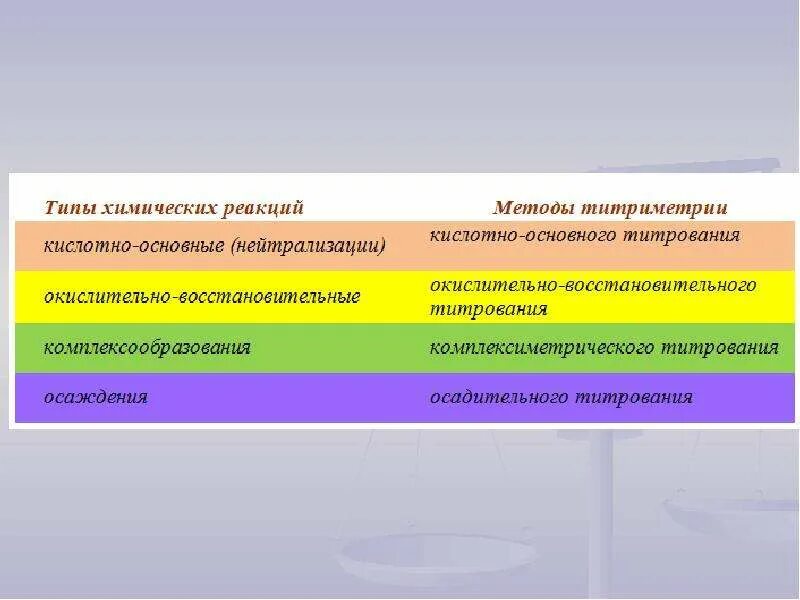 | Типы химических реакций | Методы титриметрии |
|---|---|
| кислотно-основные (нейтрализации) | кислотно-основного титрования |
| окислительно-восстановительные | окислительно-восстановительного титрования |
| комплексообразования | комплексиметрического титрования |
| осаждения | осадительного титрования |